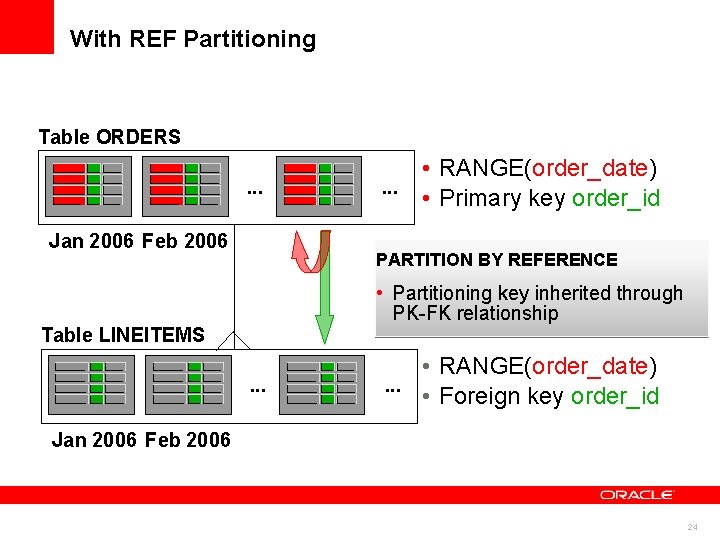 With REF Partitioning

Table ORDERS

...

...

Jan 2006 Feb 2006

• RANGE(order_date)
• Primary key order_id

PARTITION BY REFERENCE

• Partitioning key inherited through PK-FK relationship

Table LINEITEMS

...

...

Jan 2006 Feb 2006

• RANGE(order_date)
• Foreign key order_id

ORACLE

24